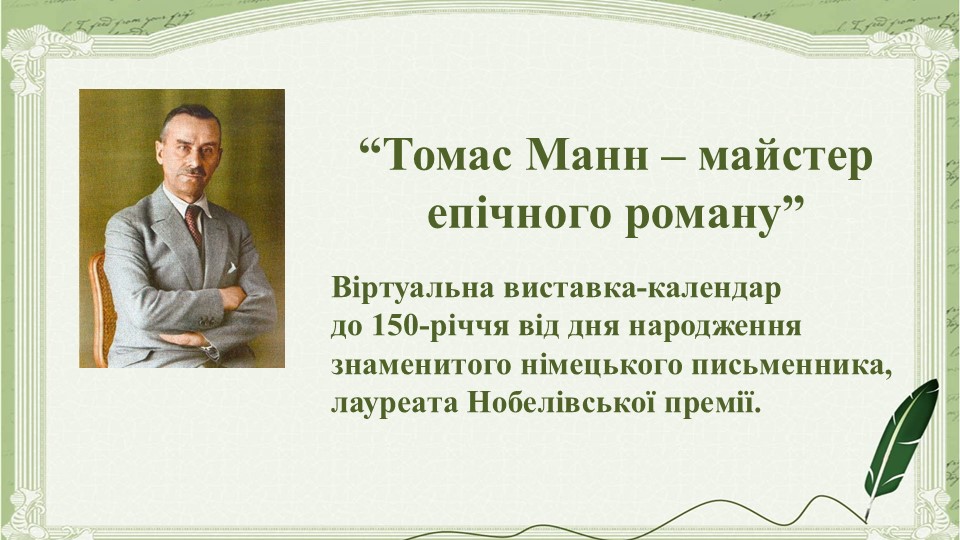 “Томас Манн – майстер епічного роману”

Віртуальна виставка-календар до 150-річчя від дня народження знаменитого німецького письменника, лауреата Нобелівської премії.